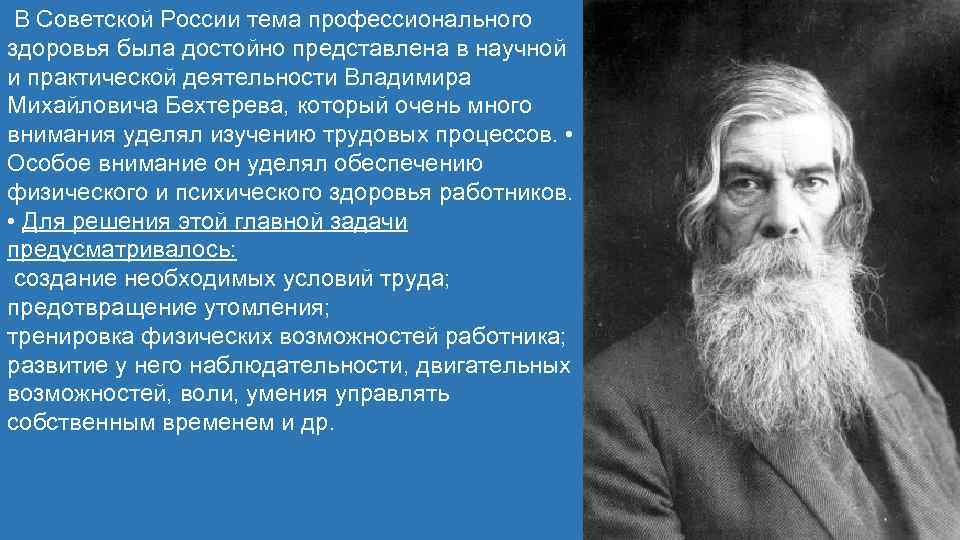 В Советской России тема профессионального здоровья была достойно представлена в научной и практической деятельности Владимира Михайловича Бехтерева, который очень много внимания уделял изучению трудовых процессов. • Особое внимание он уделял обеспечению физического и психического здоровья работников.
• Для решения этой главной задачи предусматривалось:
создание необходимых условий труда;
предотвращение утомления;
тренировка физических возможностей работника;
развитие у него наблюдательности, двигательных возможностей, воли, умения управлять собственным временем и др.